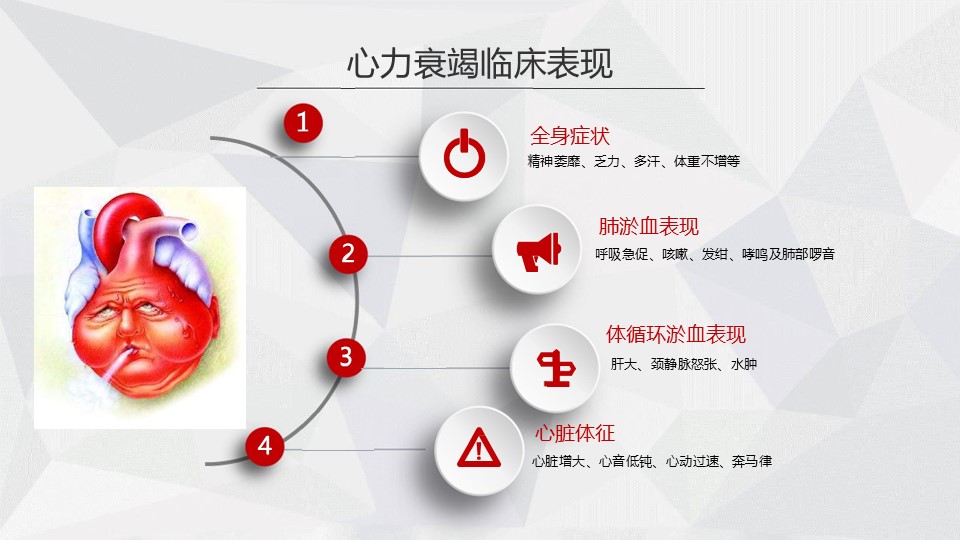 心力衰竭临床表现

1

全身症状

精神萎靡、乏力、多汗、体重不增等

2

肺淤血表现

呼吸急促、咳嗽、发绀、哮鸣及肺部啰音

3

体循环淤血表现

肝大、颈静脉怒张、水肿

4

心脏体征

心脏增大、心音低钝、心动过速、奔马律